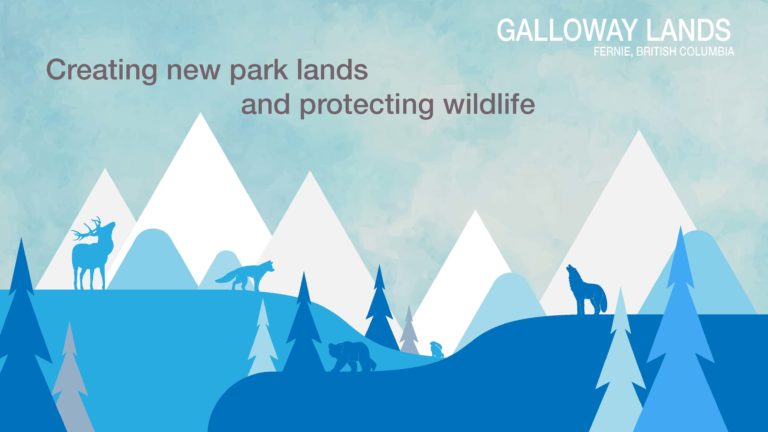 GALLOWAY LANDS
FERNIE, BRITISH COLUMBIA

Creating new park lands and protecting wildlife